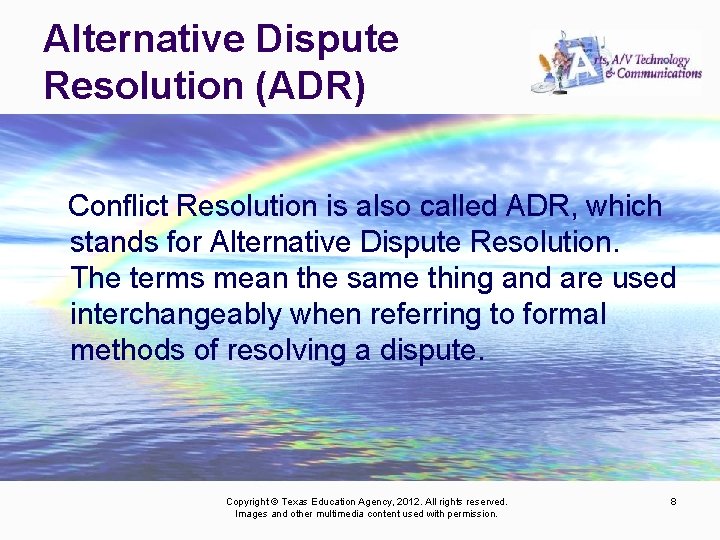 Alternative Dispute Resolution (ADR)

Arts, A/V Technology & Communications

Conflict Resolution is also called ADR, which stands for Alternative Dispute Resolution. The terms mean the same thing and are used interchangeably when referring to formal methods of resolving a dispute.

Copyright © Texas Education Agency, 2012. All rights reserved.
Images and other multimedia content used with permission.

8